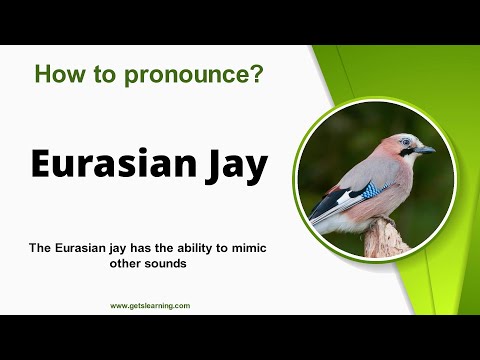 How to pronounce?

Eurasian Jay

The Eurasian jay has the ability to mimic other sounds

www.getslearning.com